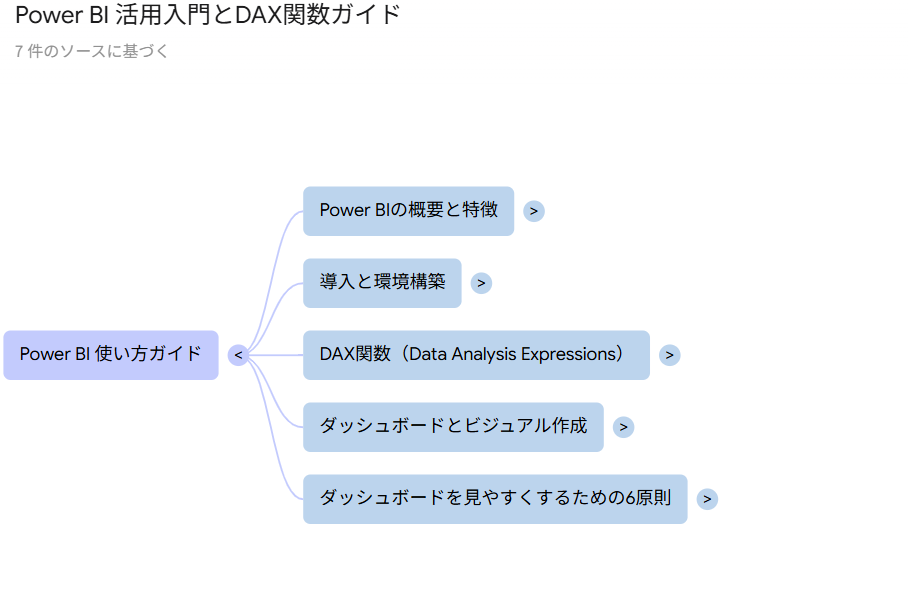 Power BI 活用入門とDAX関数ガイド

7 件のソースに基づく

Power BI 使い方ガイド <

Power BIの概要と特徴 >

導入と環境構築 >

DAX関数（Data Analysis Expressions） >

ダッシュボードとビジュアル作成 >

ダッシュボードを見やすくするための6原則 >